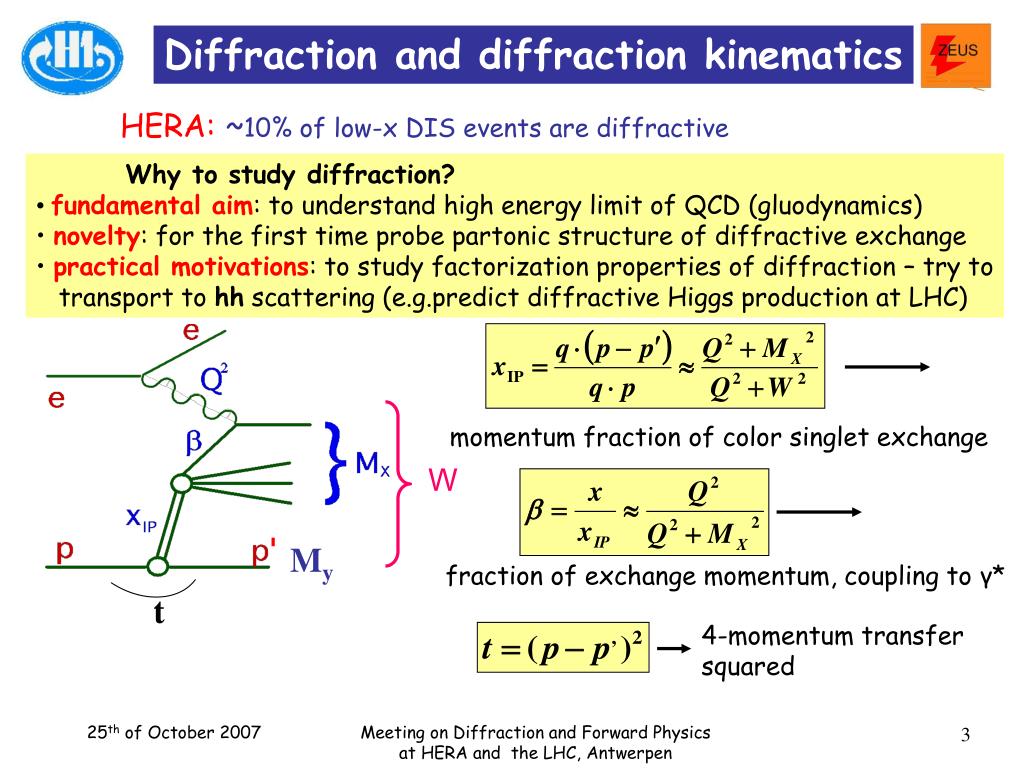 H1

Diffraction and diffraction kinematics

ZEUS

HERA: ~10% of low-x DIS events are diffractive

Why to study diffraction?
• fundamental aim: to understand high energy limit of QCD (gluodynamics)
• novelty: for the first time probe partonic structure of diffractive exchange
• practical motivations: to study factorization properties of diffraction – try to transport to hh scattering (e.g.predict diffractive Higgs production at LHC)

e
e
$Q^2$
$\beta$
$M_X$
W
$x_{IP}$
p
p'
$M_y$
t

$x_{IP} = \frac{q \cdot (p - p')}{q \cdot p} \approx \frac{Q^2 + M_X^2}{Q^2 + W^2}$

momentum fraction of color singlet exchange

$\beta = \frac{x}{x_{IP}} \approx \frac{Q^2}{Q^2 + M_X^2}$

fraction of exchange momentum, coupling to γ*

$t = (p - p')^2$

4-momentum transfer squared

25th of October 2007

Meeting on Diffraction and Forward Physics at HERA and the LHC, Antwerpen

3